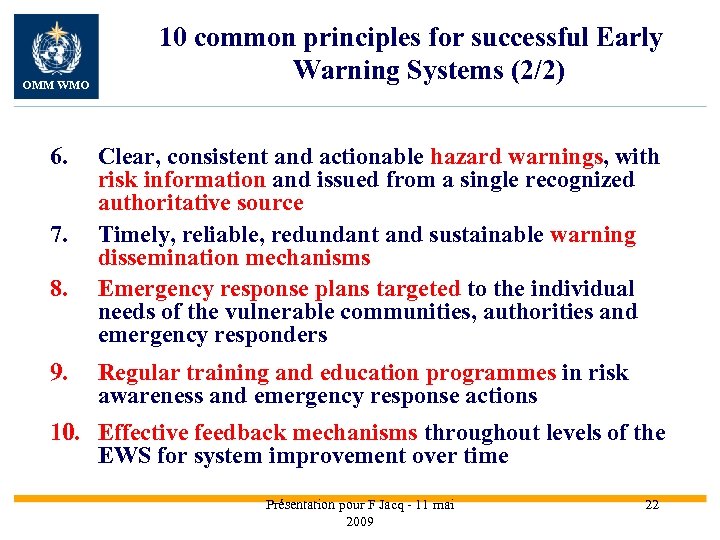 OMM WMO

10 common principles for successful Early Warning Systems (2/2)

6. Clear, consistent and actionable hazard warnings, with risk information and issued from a single recognized authoritative source

7. Timely, reliable, redundant and sustainable warning dissemination mechanisms

8. Emergency response plans targeted to the individual needs of the vulnerable communities, authorities and emergency responders

9. Regular training and education programmes in risk awareness and emergency response actions

10. Effective feedback mechanisms throughout levels of the EWS for system improvement over time

Présentation pour F Jacq - 11 mai 2009

22